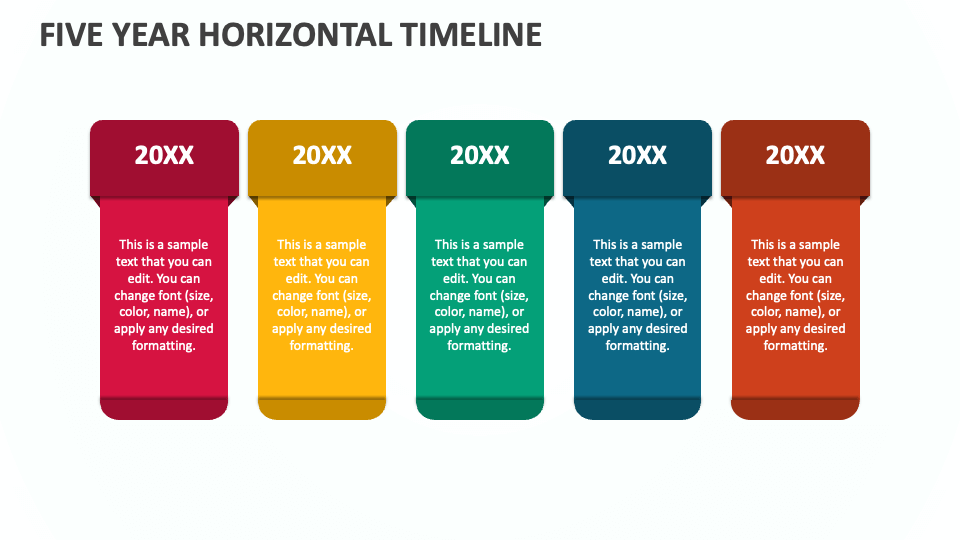 FIVE YEAR HORIZONTAL TIMELINE

20XX

This is a sample text that you can edit. You can change font (size, color, name), or apply any desired formatting.

20XX

This is a sample text that you can edit. You can change font (size, color, name), or apply any desired formatting.

20XX

This is a sample text that you can edit. You can change font (size, color, name), or apply any desired formatting.

20XX

This is a sample text that you can edit. You can change font (size, color, name), or apply any desired formatting.

20XX

This is a sample text that you can edit. You can change font (size, color, name), or apply any desired formatting.